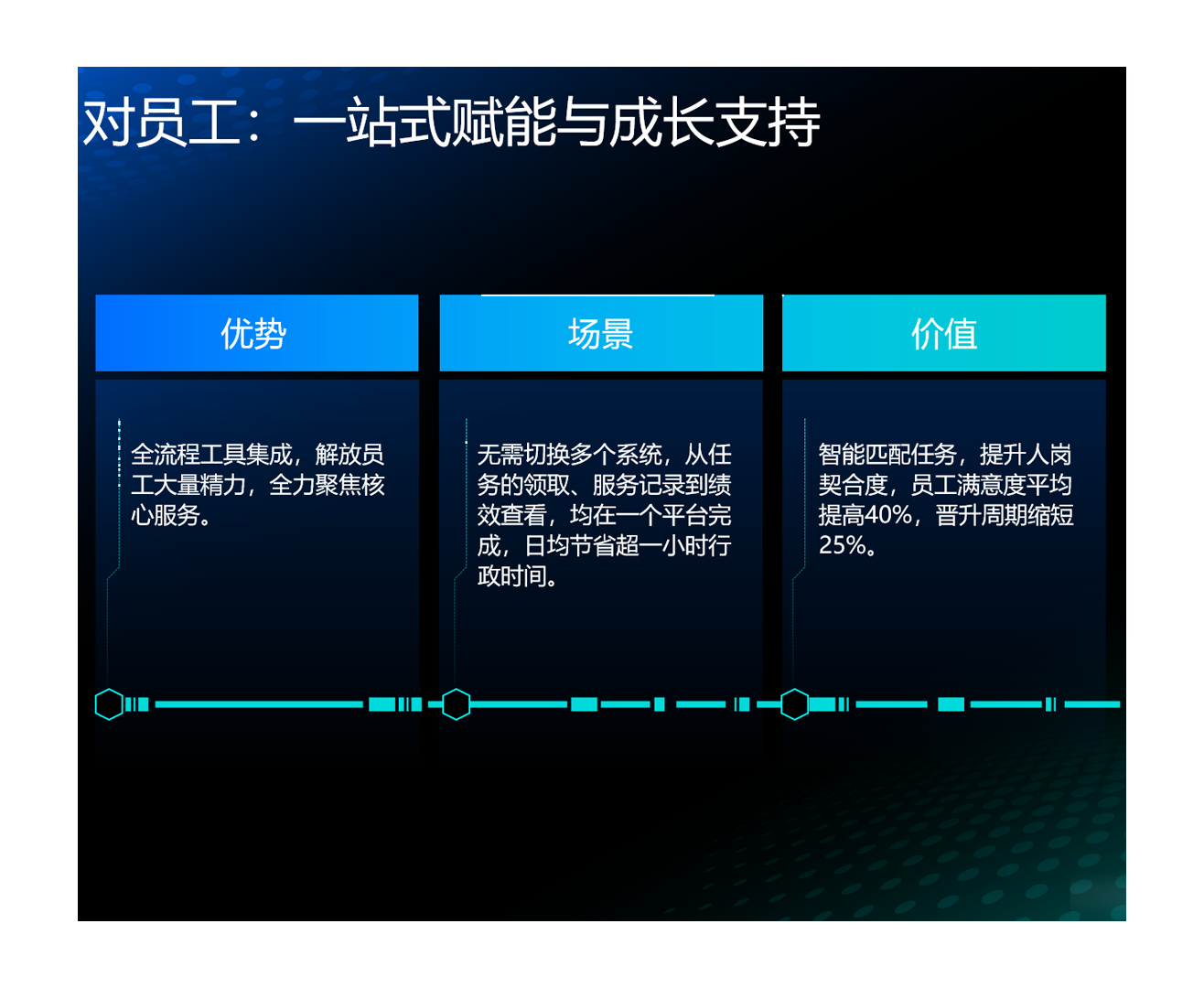 对员工：一站式赋能与成长支持

优势

全流程工具集成，解放员工大量精力，全力聚焦核心服务。

场景

无需切换多个系统，从任务的领取、服务记录到绩效查看，均在一个平台完成，日均节省超一小时行政时间。

价值

智能匹配任务，提升人岗契合度，员工满意度平均提高40%，晋升周期缩短25%。